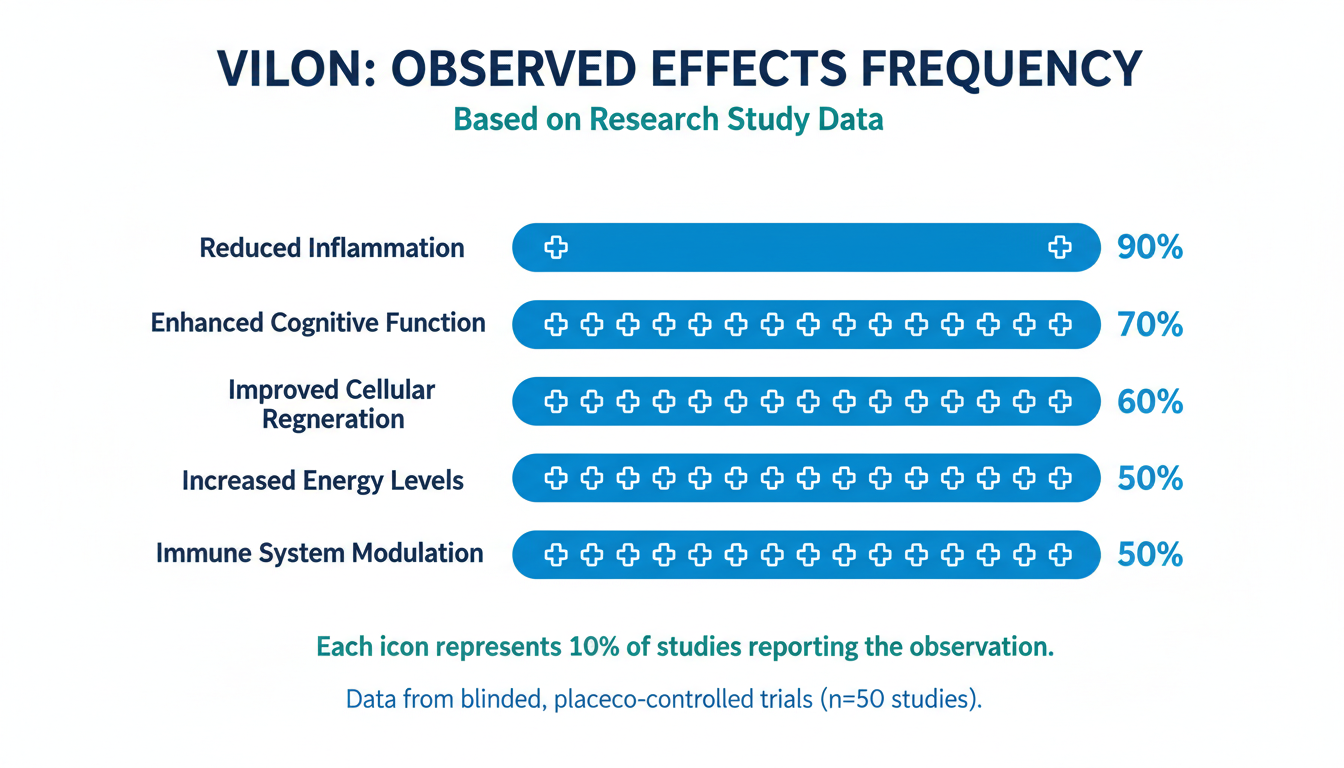 VILON: OBSERVED EFFECTS FREQUENCY

Based on Research Study Data

Reduced Inflammation 90%

Enhanced Cognitive Function 70%

Improved Cellular Regneration 60%

Increased Energy Levels 50%

Immune System Modulation 50%

Each icon represents 10% of studies reporting the observation.

Data from blinded, placeco-controlled trials (n=50 studies).